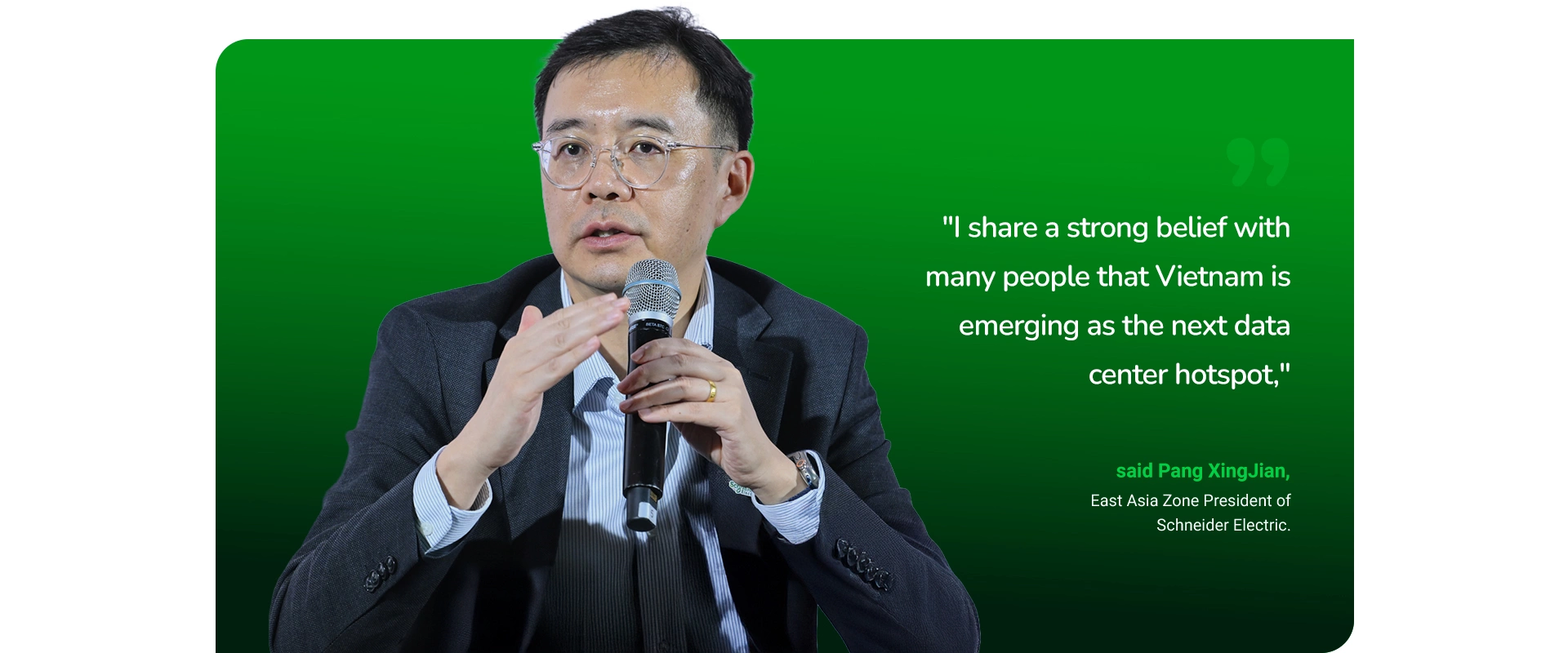 "I share a strong belief with many people that Vietnam is emerging as the next data center hotspot,"

said Pang XingJian,
East Asia Zone President of Schneider Electric.